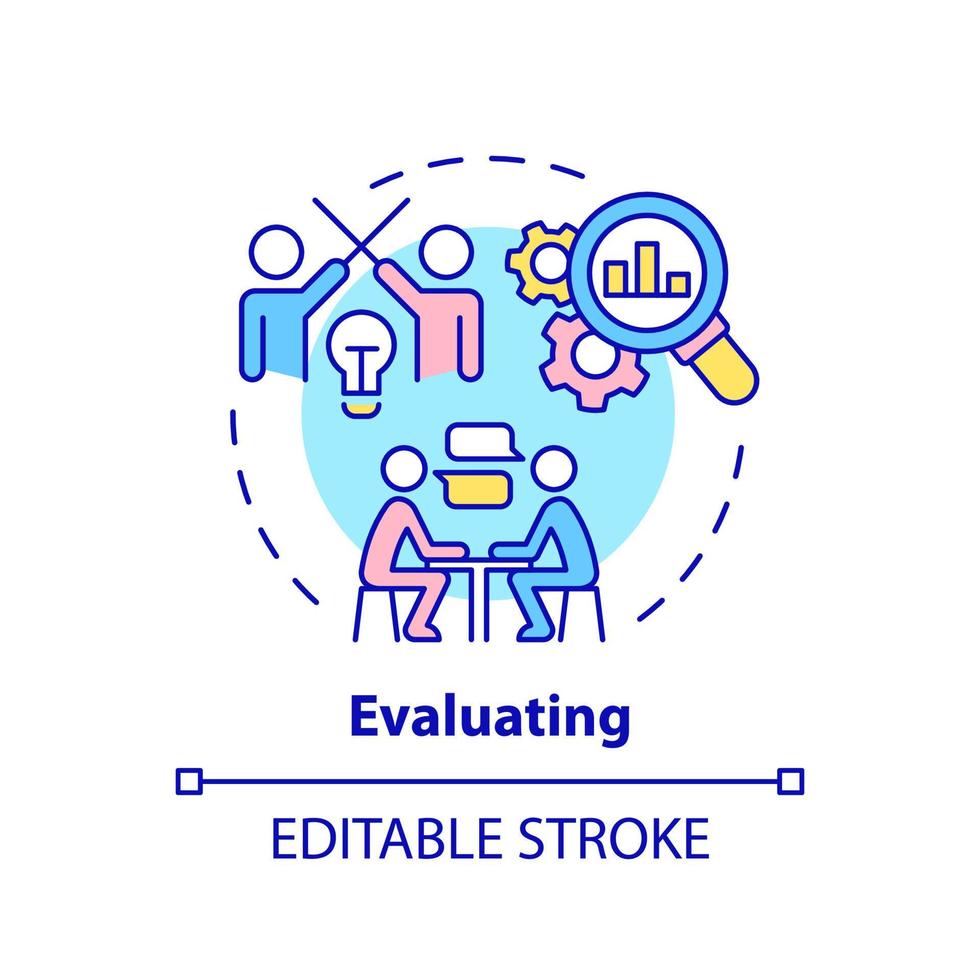 Evaluating

EDITABLE STROKE